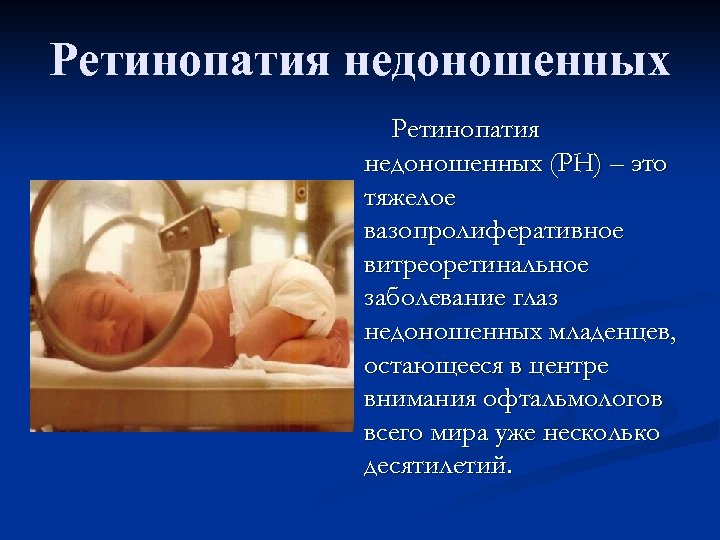 Ретинопатия недоношенных

Ретинопатия недоношенных (РН) – это тяжелое вазопролиферативное витреоретинальное заболевание глаз недоношенных младенцев, остающееся в центре внимания офтальмологов всего мира уже несколько десятилетий.